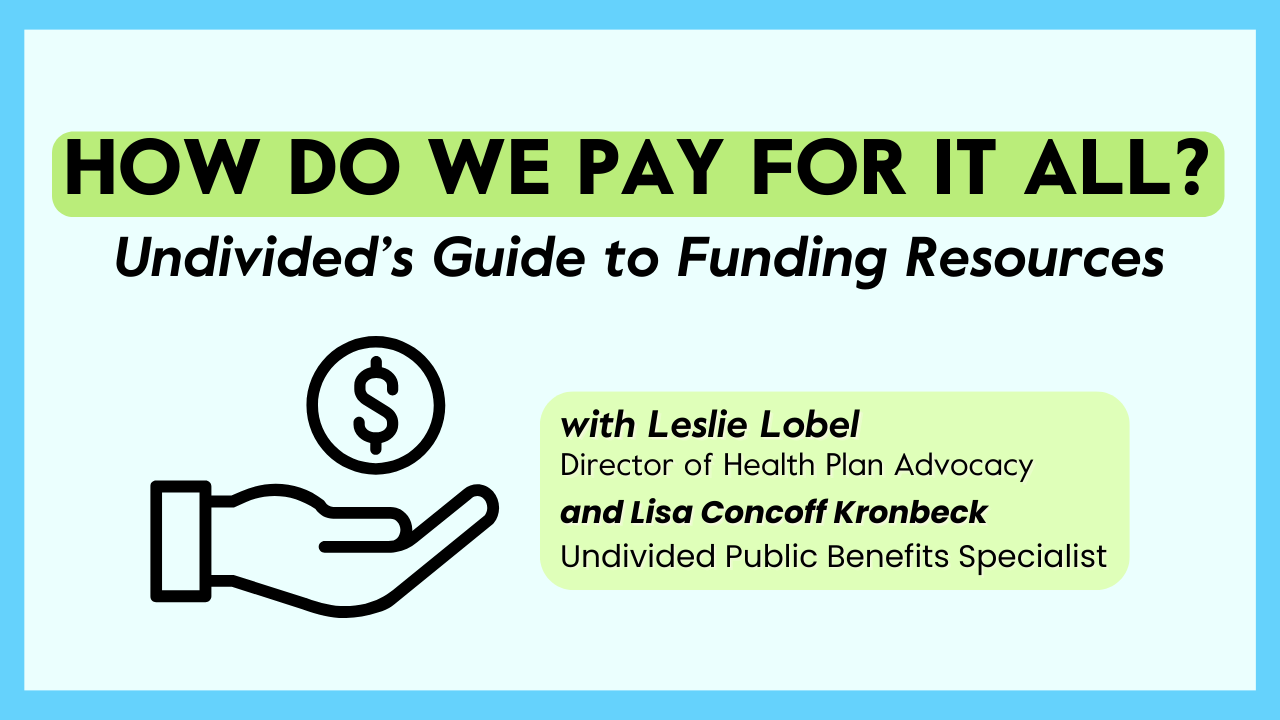 HOW DO WE PAY FOR IT ALL?
Undivided's Guide to Funding Resources

$

with Leslie Lobel
Director of Health Plan Advocacy
and Lisa Concoff Kronbeck
Undivided Public Benefits Specialist